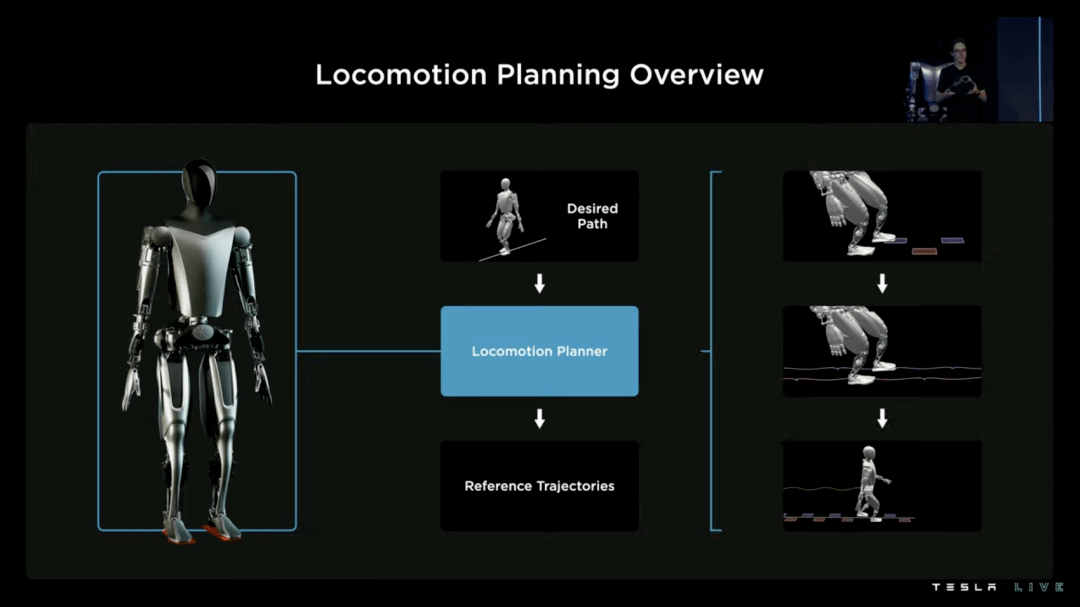 Locomotion Planning Overview

Desired Path

Locomotion Planner

Reference Trajectories

TESLA LIVE